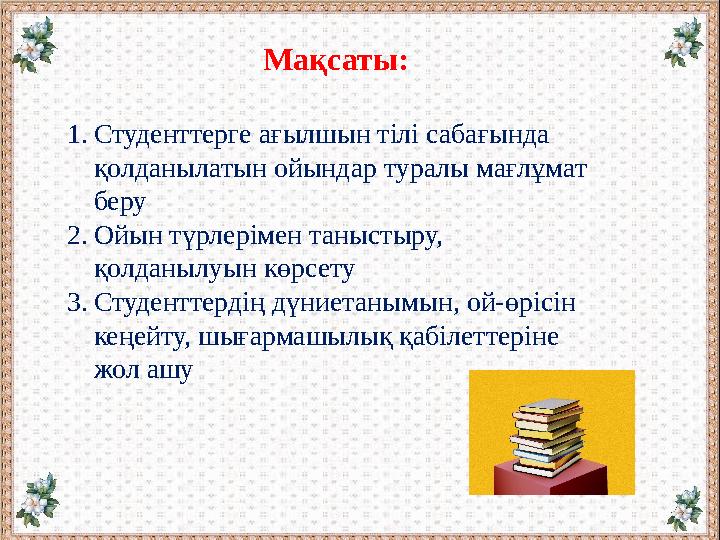 Мақсаты:

1. Студенттерге ағылшын тілі сабағында қолданылатын ойындар туралы мағлұмат беру
2. Ойын түрлерімен таныстыру, қолданылуын көрсету
3. Студенттердің дүниетанымын, ой-өрісін кеңейту, шығармашылық қабілеттеріне жол ашу